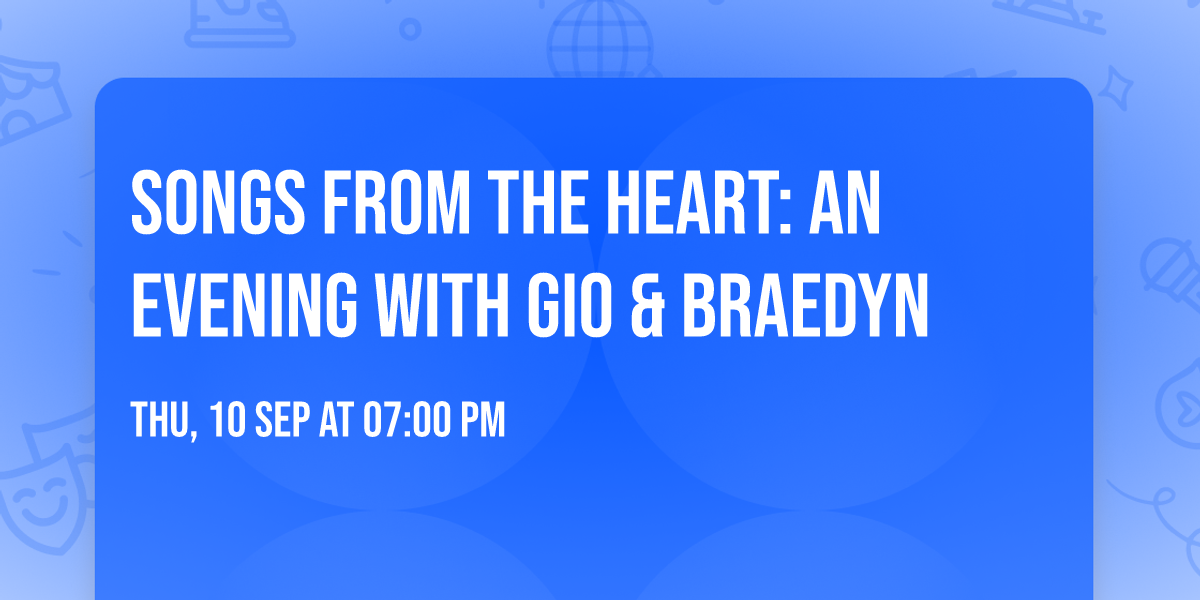 SONGS FROM THE HEART: AN EVENING WITH GIO & BRAEDYN

THU, 10 SEP AT 07:00 PM